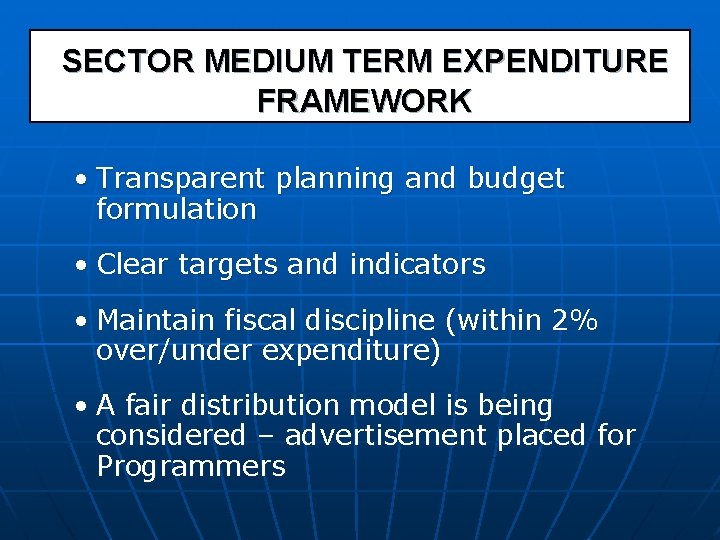 SECTOR MEDIUM TERM EXPENDITURE FRAMEWORK

• Transparent planning and budget formulation

• Clear targets and indicators

• Maintain fiscal discipline (within 2% over/under expenditure)

• A fair distribution model is being considered – advertisement placed for Programmers